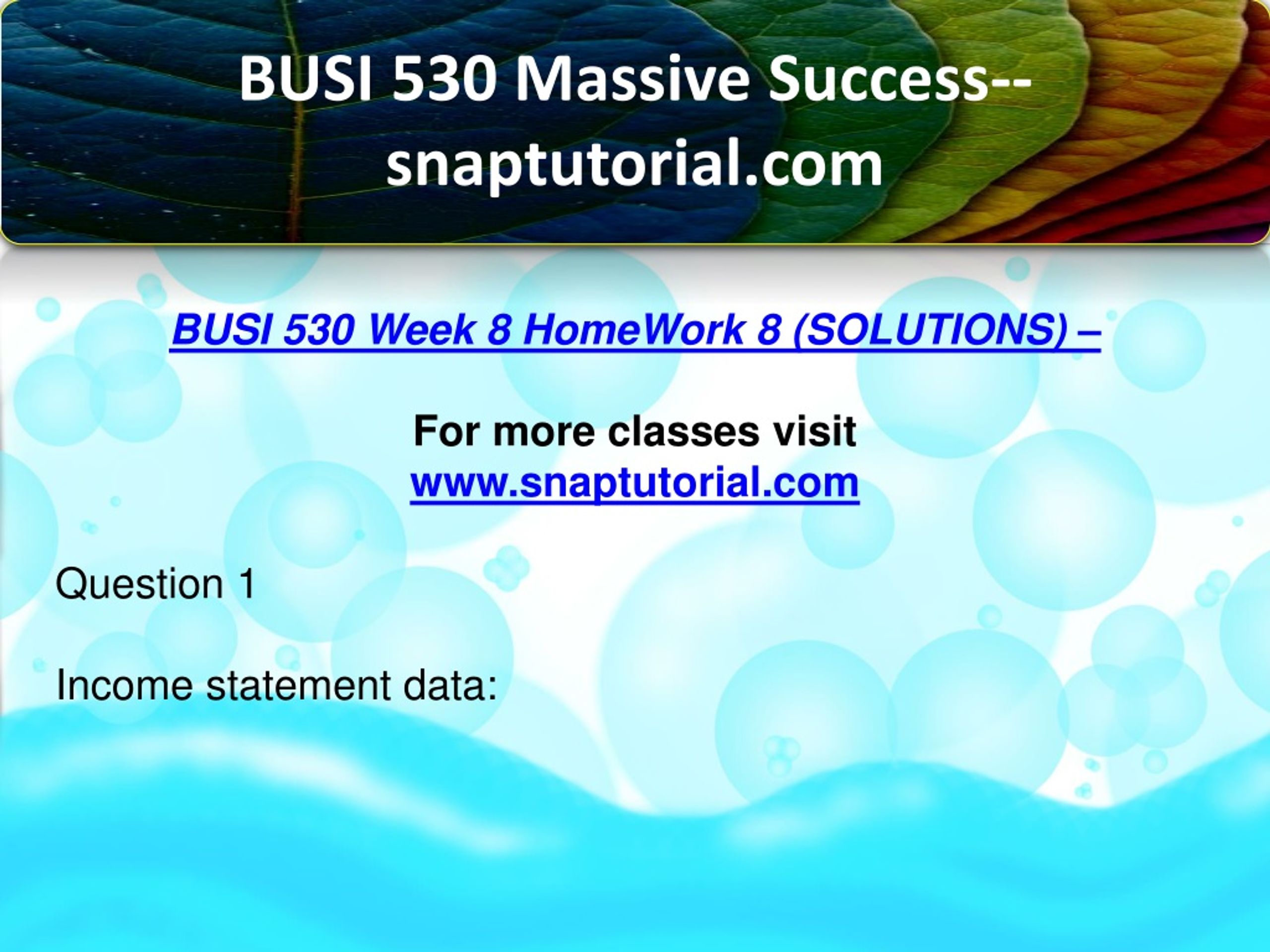 BUSI 530 Massive Success--snaptutorial.com

BUSI 530 Week 8 HomeWork 8 (SOLUTIONS) –

For more classes visit
www.snaptutorial.com

Question 1

Income statement data: